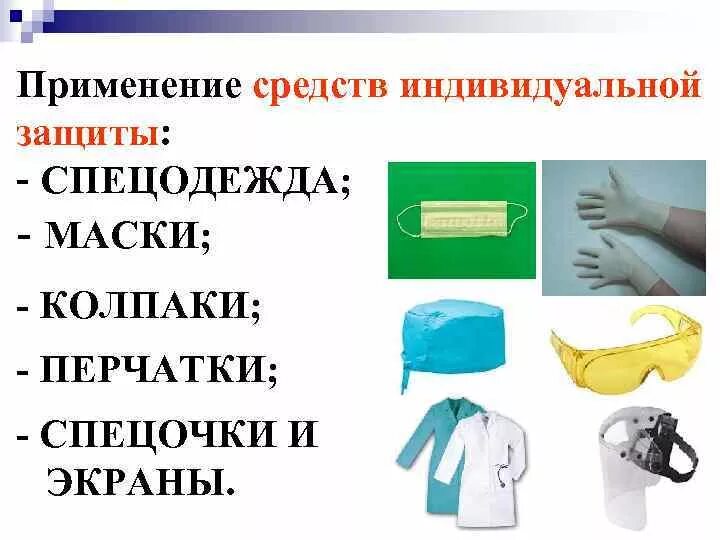 Применение средств индивидуальной защиты:

- СПЕЦОДЕЖДА;

- МАСКИ;

- КОЛПАКИ;

- ПЕРЧАТКИ;

- СПЕЦОЧКИ И ЭКРАНЫ.